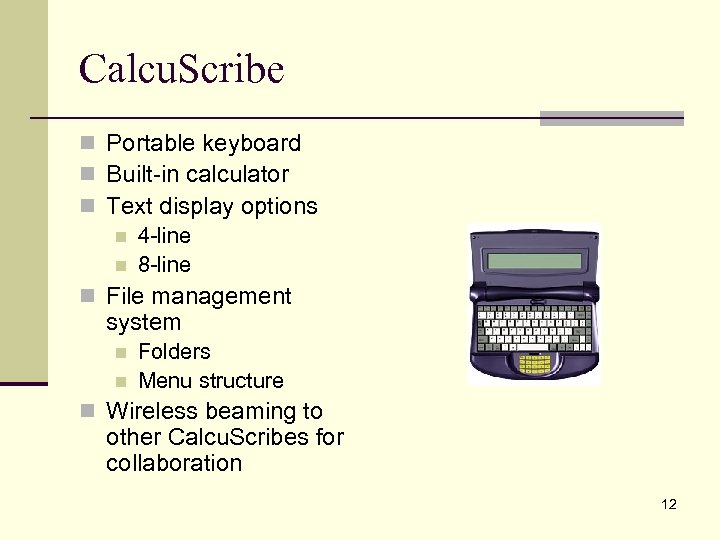 CalcuScribe

- Portable keyboard
- Built-in calculator
- Text display options
  - 4-line
  - 8-line
- File management system
  - Folders
  - Menu structure
- Wireless beaming to other CalcuScribes for collaboration

12